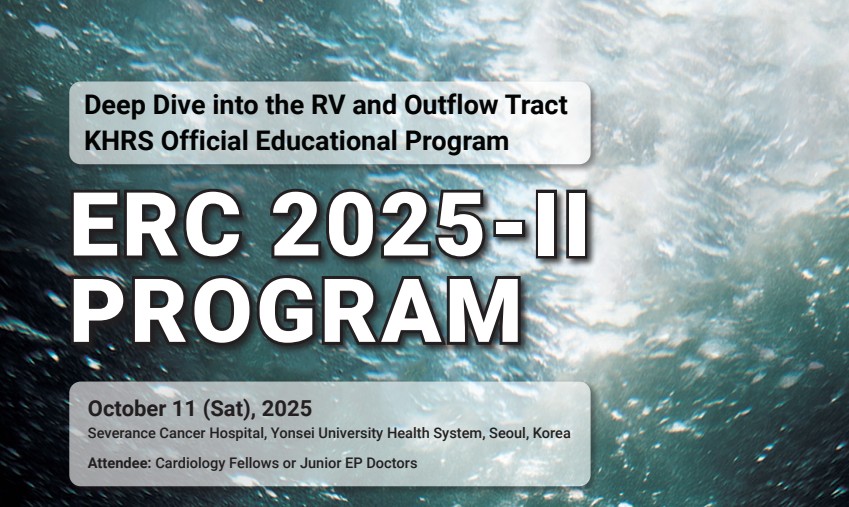 Deep Dive into the RV and Outflow Tract
KHRS Official Educational Program

ERC 2025-II
PROGRAM

October 11 (Sat), 2025
Severance Cancer Hospital, Yonsei University Health System, Seoul, Korea

Attendee: Cardiology Fellows or Junior EP Doctors